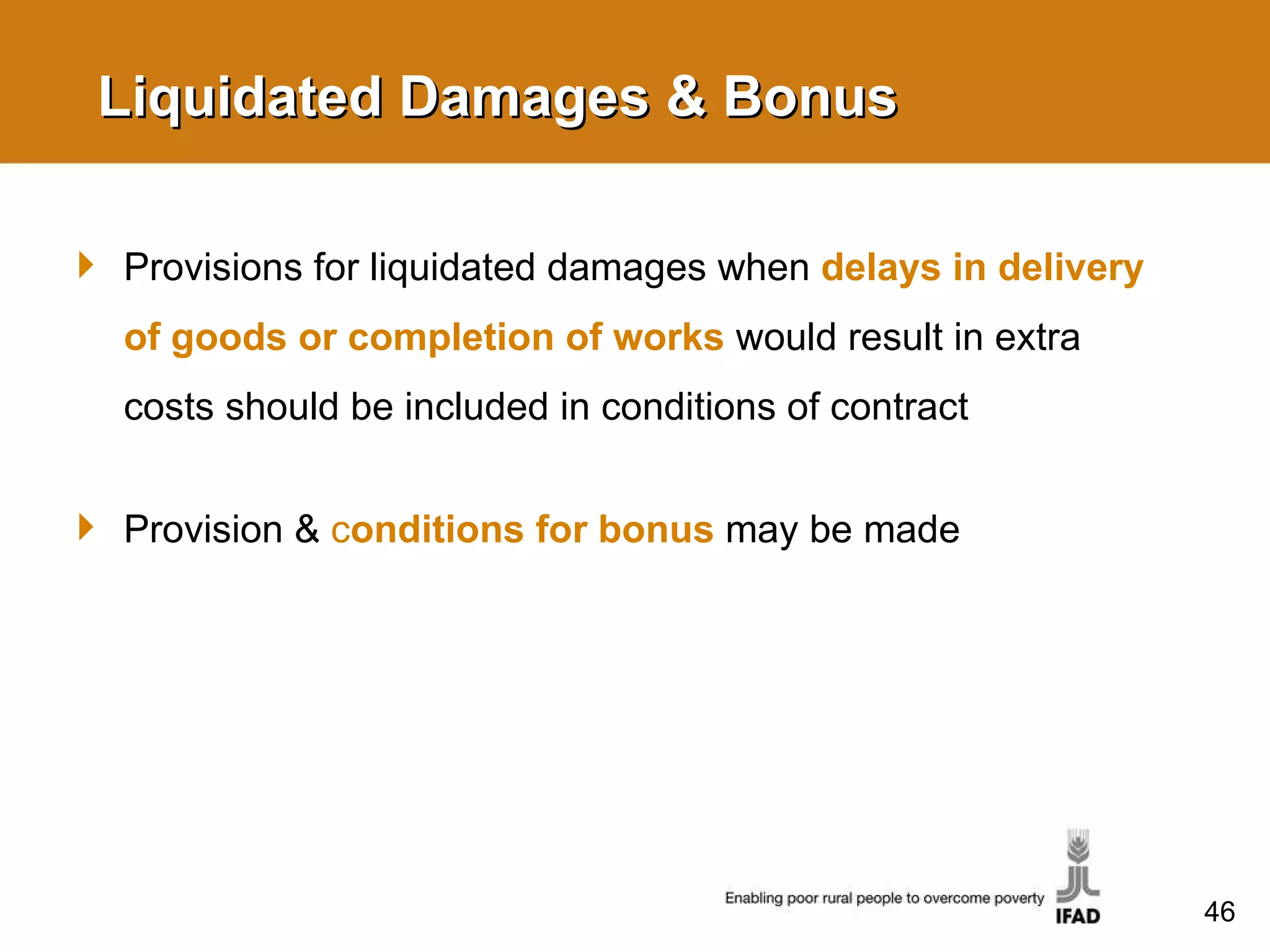 Liquidated Damages & Bonus

Provisions for liquidated damages when delays in delivery of goods or completion of works would result in extra costs should be included in conditions of contract

Provision & conditions for bonus may be made

Enabling poor rural people to overcome poverty

IFAD

46